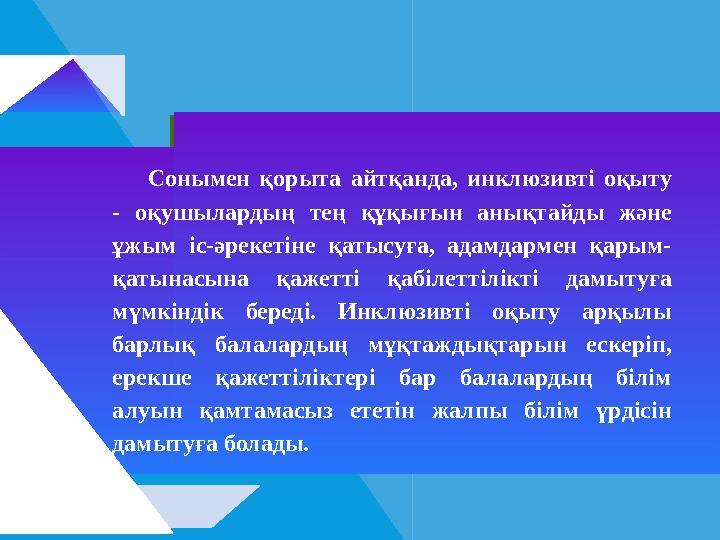 Сонымен қорыта айтқанда, инклюзивті оқыту - оқушылардың тең құқығын анықтайды және ұжым іс-әрекетіне қатысуға, адамдармен қарым-қатынасына қажетті қабілеттілікті дамытуға мүмкіндік береді. Инклюзивті оқыту арқылы барлық балалардың мұқтаждықтарын ескеріп, ерекше қажеттіліктері бар балалардың білім алуын қамтамасыз ететін жалпы білім үрдісін дамытуға болады.